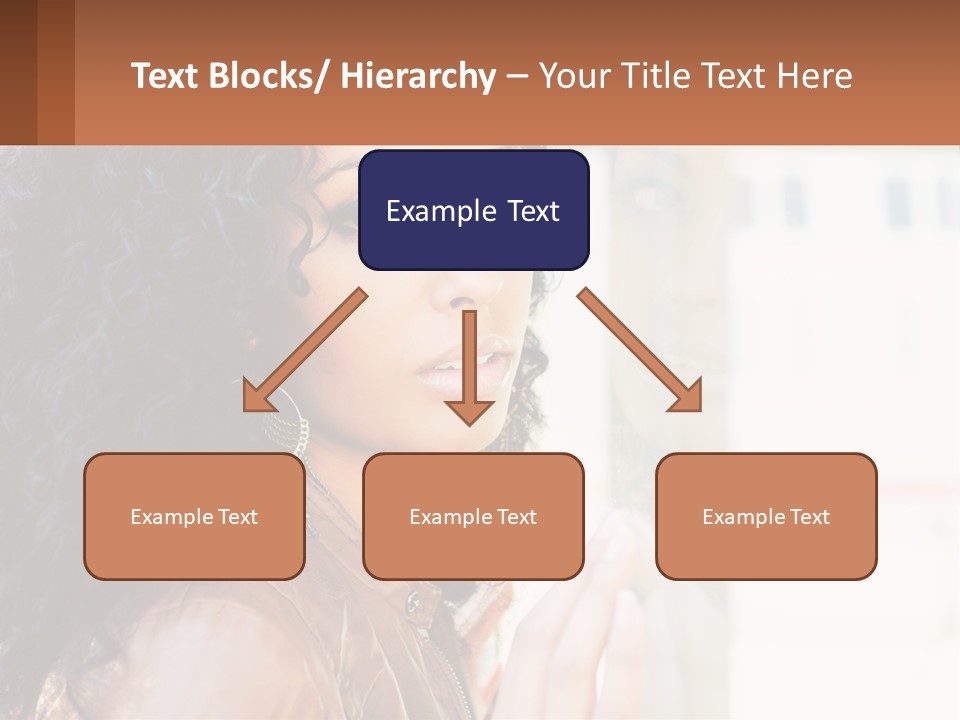 Text Blocks/ Hierarchy – Your Title Text Here

Example Text

Example Text

Example Text

Example Text